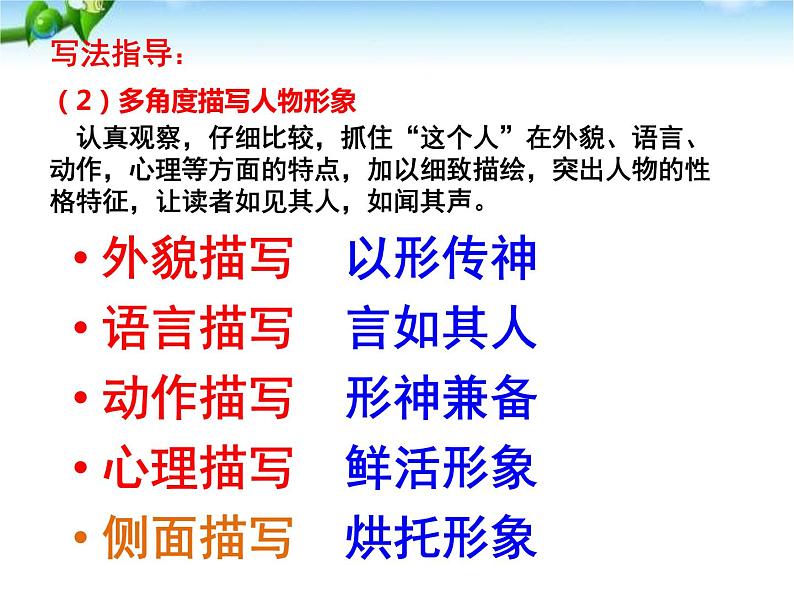 写法指导：

（2）多角度描写人物形象

认真观察，仔细比较，抓住“这个人”在外貌、语言、动作，心理等方面的特点，加以细致描绘，突出人物的性格特征，让读者如见其人，如闻其声。

• 外貌描写　以形传神
• 语言描写　言如其人
• 动作描写　形神兼备
• 心理描写　鲜活形象
• 侧面描写　烘托形象